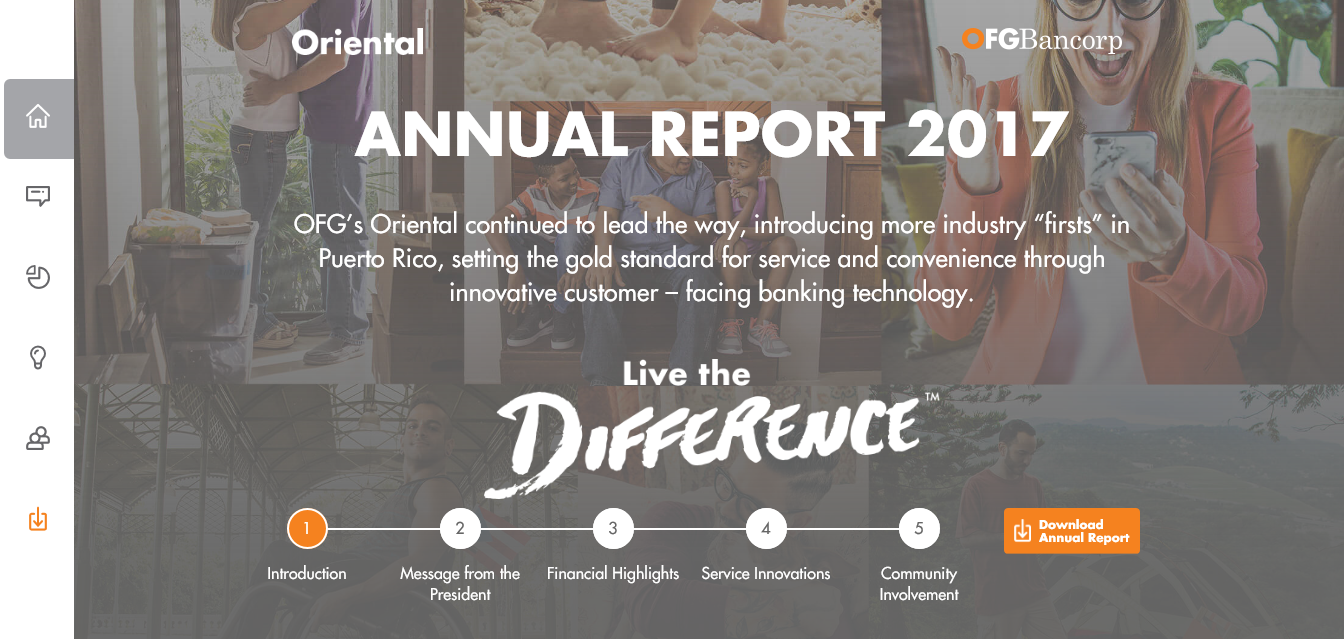 Oriental

OFGBancorp

ANNUAL REPORT 2017

OFG's Oriental continued to lead the way, introducing more industry "firsts" in Puerto Rico, setting the gold standard for service and convenience through innovative customer – facing banking technology.

Live the DIFFERENCE™

1 Introduction
2 Message from the President
3 Financial Highlights
4 Service Innovations
5 Community Involvement

Download Annual Report